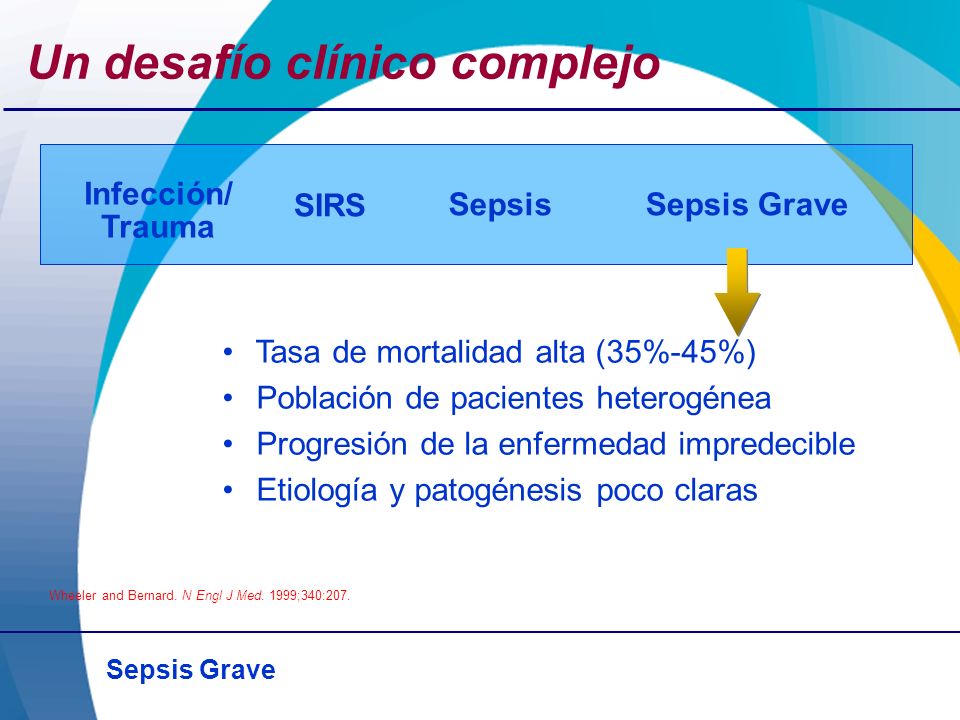 Un desafío clínico complejo

Infección/ Trauma

SIRS

Sepsis

Sepsis Grave

• Tasa de mortalidad alta (35%-45%)
• Población de pacientes heterogénea
• Progresión de la enfermedad impredecible
• Etiología y patogénesis poco claras

Wheeler and Bernard. N Engl J Med. 1999;340:207.

Sepsis Grave